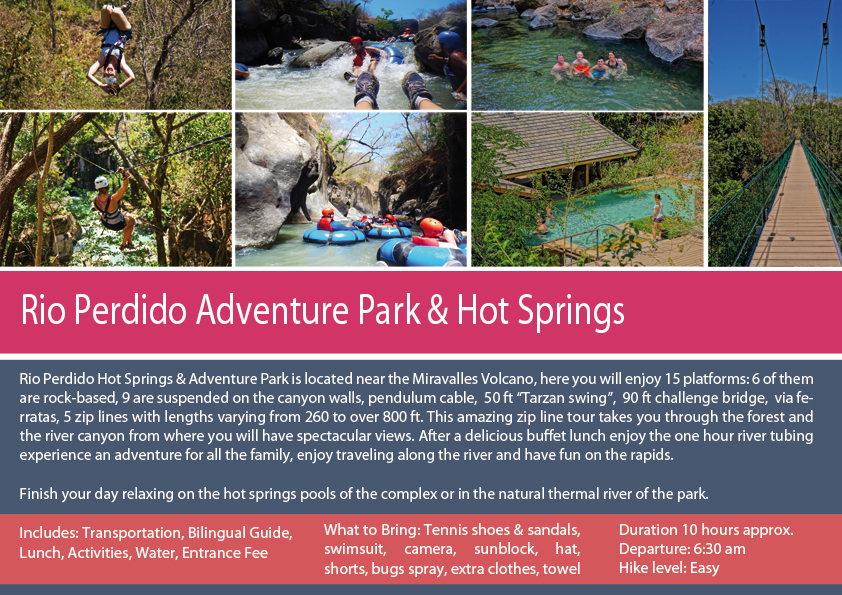 Rio Perdido Adventure Park & Hot Springs

Rio Perdido Hot Springs & Adventure Park is located near the Miravalles Volcano, here you will enjoy 15 platforms: 6 of them are rock-based, 9 are suspended on the canyon walls, pendulum cable, 50 ft "Tarzan swing", 90 ft challenge bridge, via ferratas, 5 zip lines with lengths varying from 260 to over 800 ft. This amazing zip line tour takes you through the forest and the river canyon from where you will have spectacular views. After a delicious buffet lunch enjoy the one hour river tubing experience an adventure for all the family, enjoy traveling along the river and have fun on the rapids.

Finish your day relaxing on the hot springs pools of the complex or in the natural thermal river of the park.

Includes: Transportation, Bilingual Guide, Lunch, Activities, Water, Entrance Fee

What to Bring: Tennis shoes & sandals, swimsuit, camera, sunblock, hat, shorts, bugs spray, extra clothes, towel

Duration 10 hours approx.
Departure: 6:30 am
Hike level: Easy